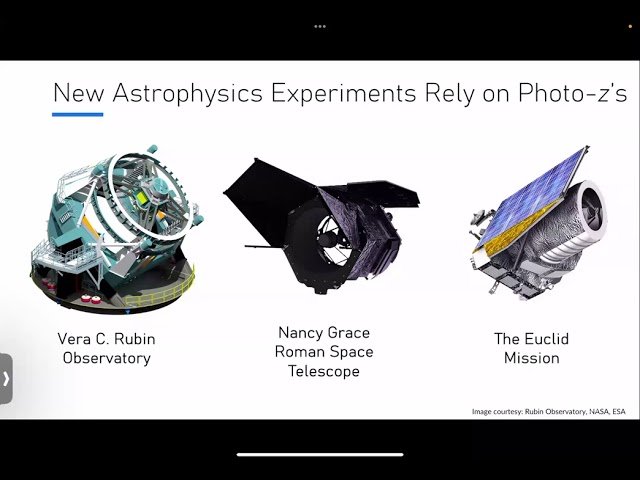 New Astrophysics Experiments Rely on Photo-z's

Vera C. Rubin Observatory

Nancy Grace Roman Space Telescope

The Euclid Mission

Image courtesy: Rubin Observatory, NASA, ESA